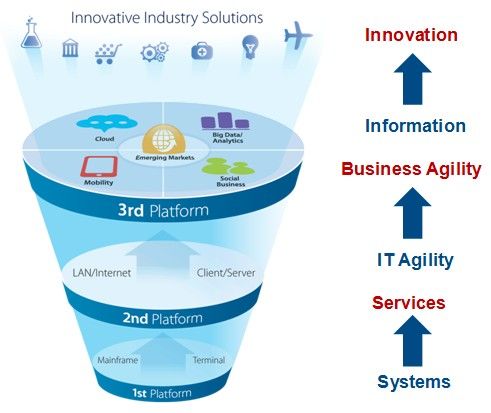 Innovative Industry Solutions

Cloud

Big Data/ Analytics

Emerging Markets

Mobility

Social Business

3rd Platform

LAN/Internet

Client/Server

2nd Platform

Mainframe

Terminal

1st Platform

Innovation

Information

Business Agility

IT Agility

Services

Systems